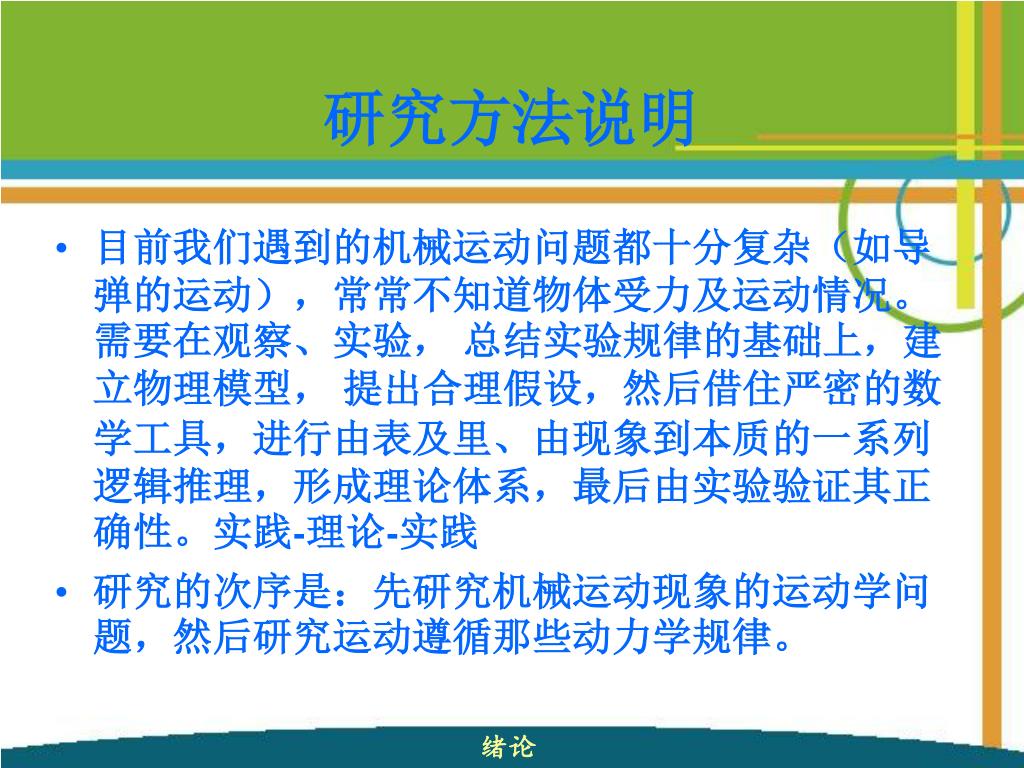 研究方法说明

• 目前我们遇到的机械运动问题都十分复杂（如导弹的运动），常常不知道物体受力及运动情况。需要在观察、实验， 总结实验规律的基础上，建立物理模型， 提出合理假设，然后借住严密的数学工具，进行由表及里、由现象到本质的一系列逻辑推理，形成理论体系，最后由实验验证其正确性。实践-理论-实践

• 研究的次序是：先研究机械运动现象的运动学问题，然后研究运动遵循那些动力学规律。

绪论